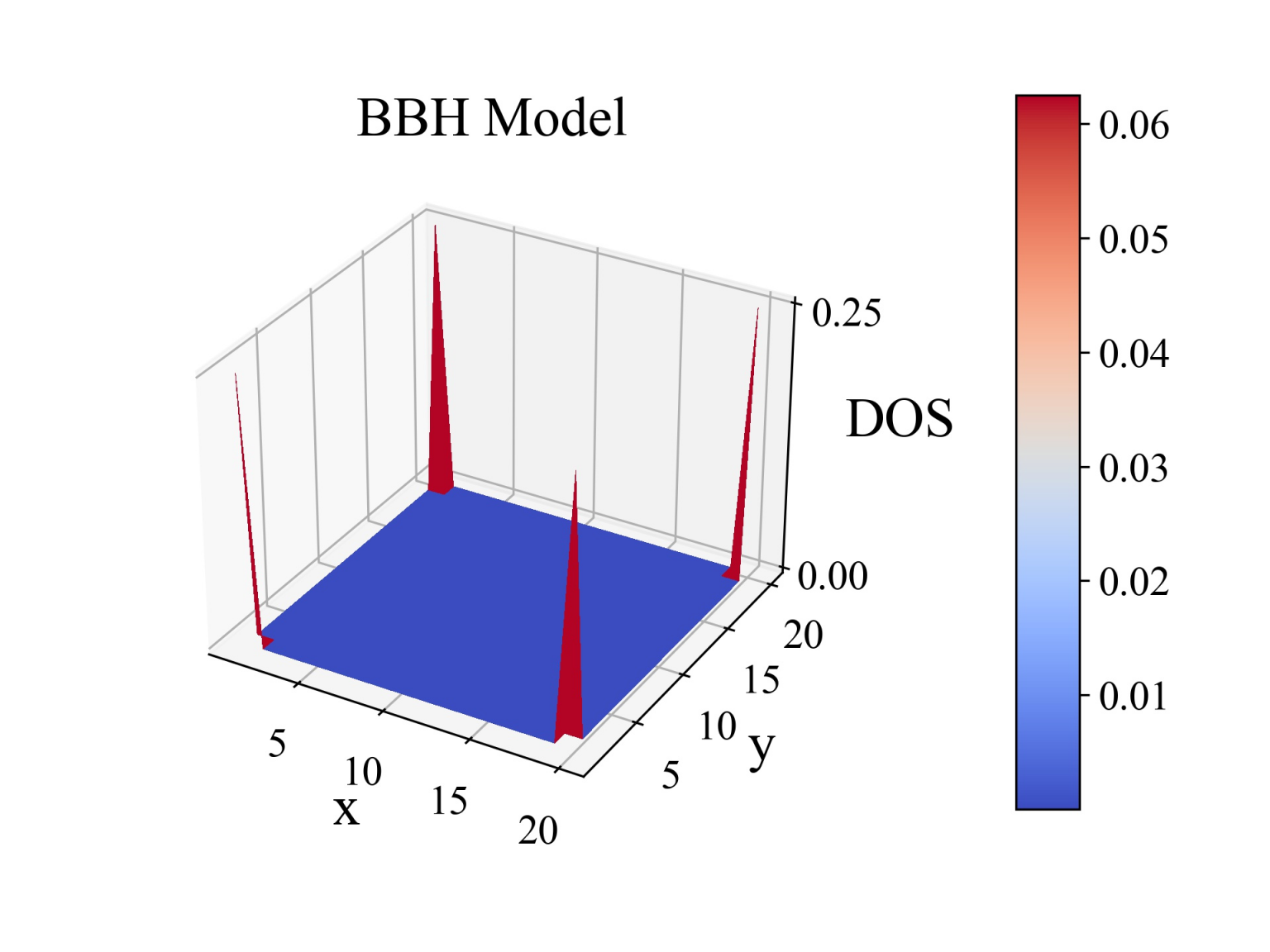 BBH Model

0.25
DOS
0.00

5
10
15
20
x

5
10
15
20
y

0.06
0.05
0.04
0.03
0.02
0.01